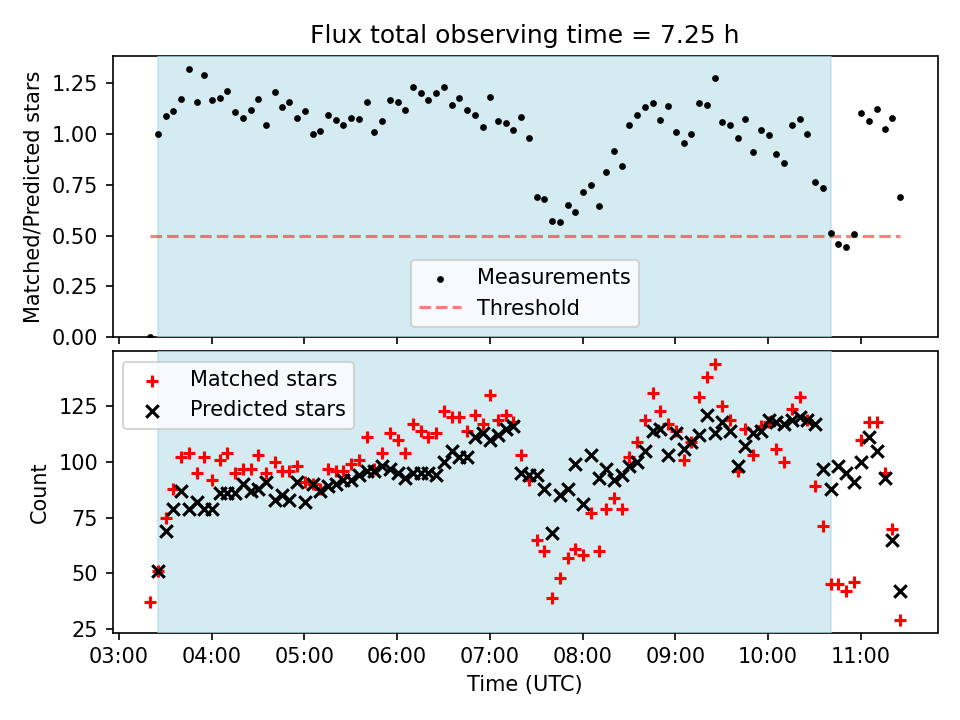 Flux total observing time = 7.25 h

Matched/Predicted stars

1.25
1.00
0.75
0.50
0.25
0.00

Measurements
Threshold

Matched stars
Predicted stars

Count

125
100
75
50
25

03:00 04:00 05:00 06:00 07:00 08:00 09:00 10:00 11:00

Time (UTC)